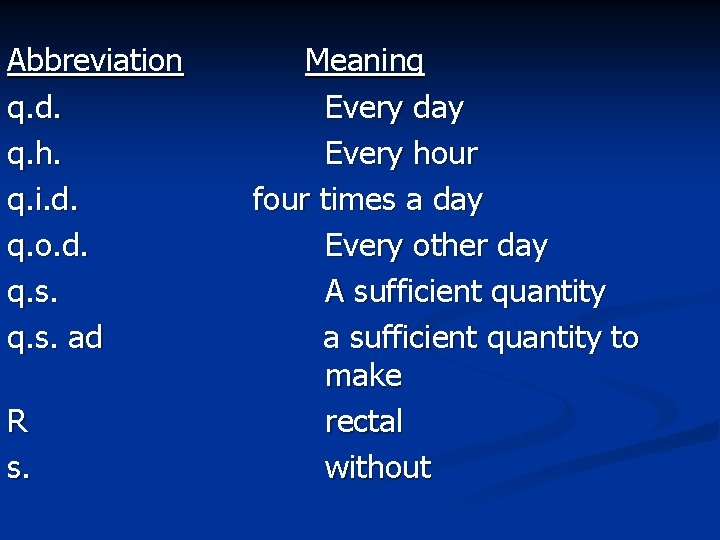 | Abbreviation | Meaning |
|---|---|
| q.d. | Every day |
| q.h. | Every hour |
| q.i.d. | four times a day |
| q.o.d. | Every other day |
| q.s. | A sufficient quantity |
| q.s. ad | a sufficient quantity to make |
| R | rectal |
| s. | without |